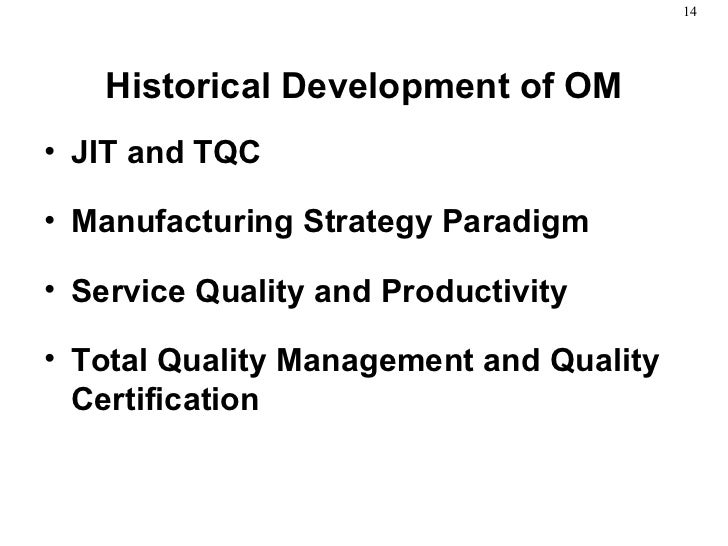 14

Historical Development of OM

• JIT and TQC

• Manufacturing Strategy Paradigm

• Service Quality and Productivity

• Total Quality Management and Quality Certification